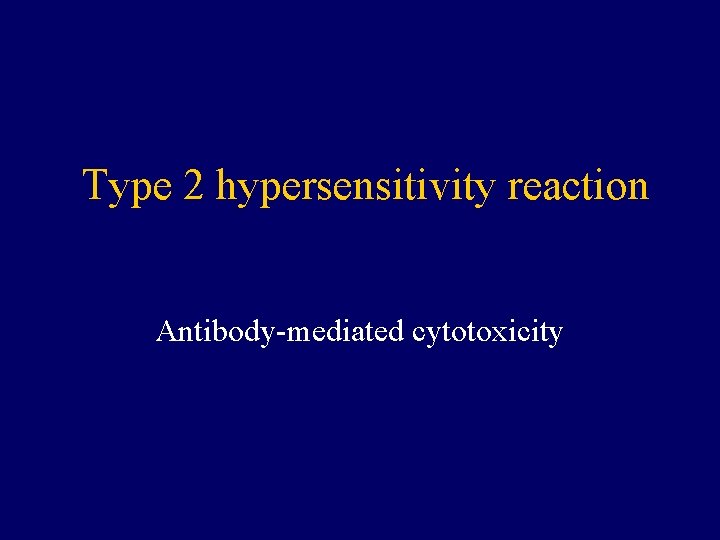 Type 2 hypersensitivity reaction

Antibody-mediated cytotoxicity